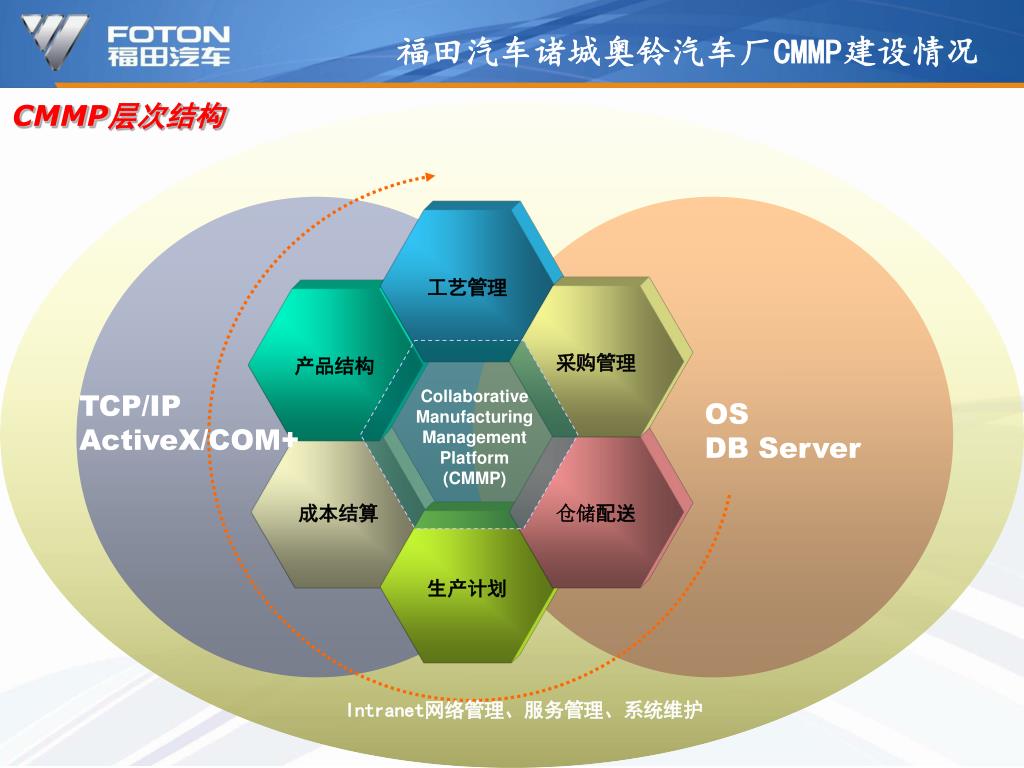 FOTON
福田汽车

福田汽车诸城奥铃汽车厂CMMP建设情况

CMMP层次结构

工艺管理

产品结构

采购管理

TCP/IP
ActiveX/COM+

Collaborative Manufacturing Management Platform (CMMP)

OS
DB Server

成本结算

仓储配送

生产计划

Intranet网络管理、服务管理、系统维护